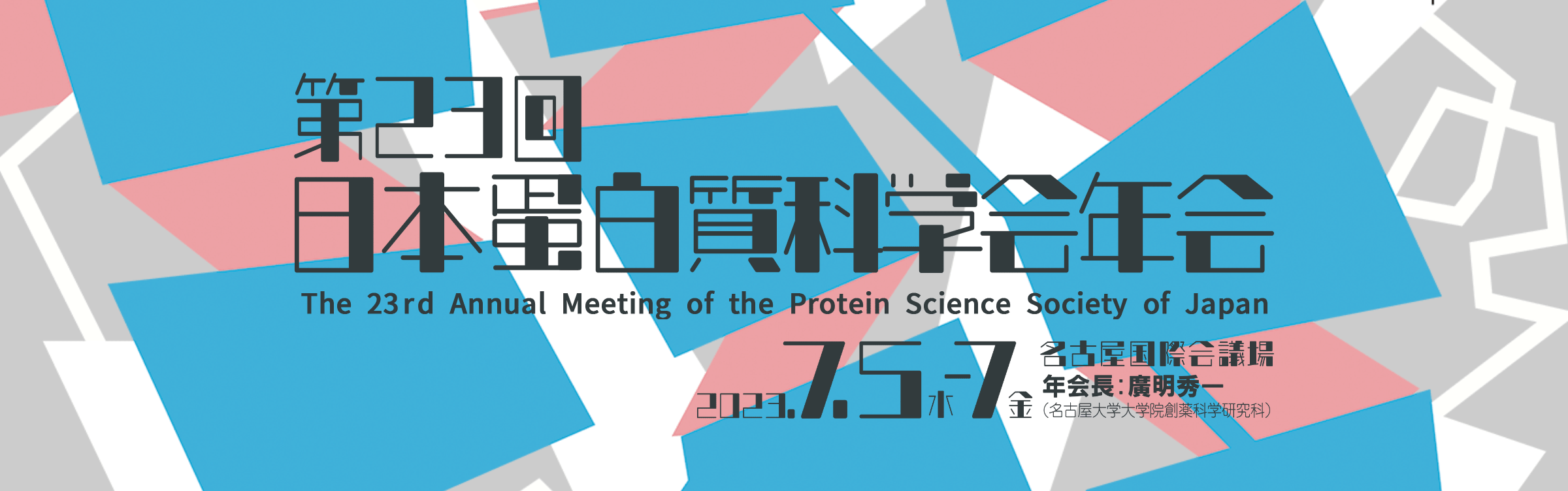 第23回
日本蛋白質科学会年会
The 23rd Annual Meeting of the Protein Science Society of Japan

2023.7.5水-7金

名古屋国際会議場
年会長：廣明秀一
（名古屋大学大学院創薬科学研究科）